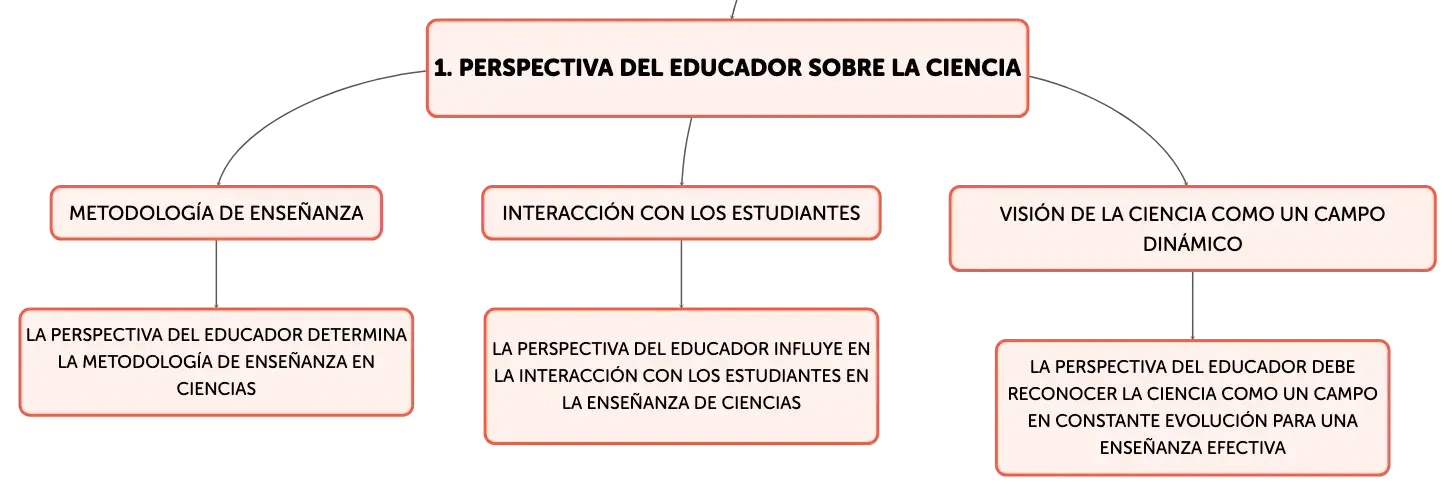 1. PERSPECTIVA DEL EDUCADOR SOBRE LA CIENCIA

METODOLOGÍA DE ENSEÑANZA

LA PERSPECTIVA DEL EDUCADOR DETERMINA LA METODOLOGÍA DE ENSEÑANZA EN CIENCIAS

INTERACCIÓN CON LOS ESTUDIANTES

LA PERSPECTIVA DEL EDUCADOR INFLUYE EN LA INTERACCIÓN CON LOS ESTUDIANTES EN LA ENSEÑANZA DE CIENCIAS

VISIÓN DE LA CIENCIA COMO UN CAMPO DINÁMICO

LA PERSPECTIVA DEL EDUCADOR DEBE RECONOCER LA CIENCIA COMO UN CAMPO EN CONSTANTE EVOLUCIÓN PARA UNA ENSEÑANZA EFECTIVA